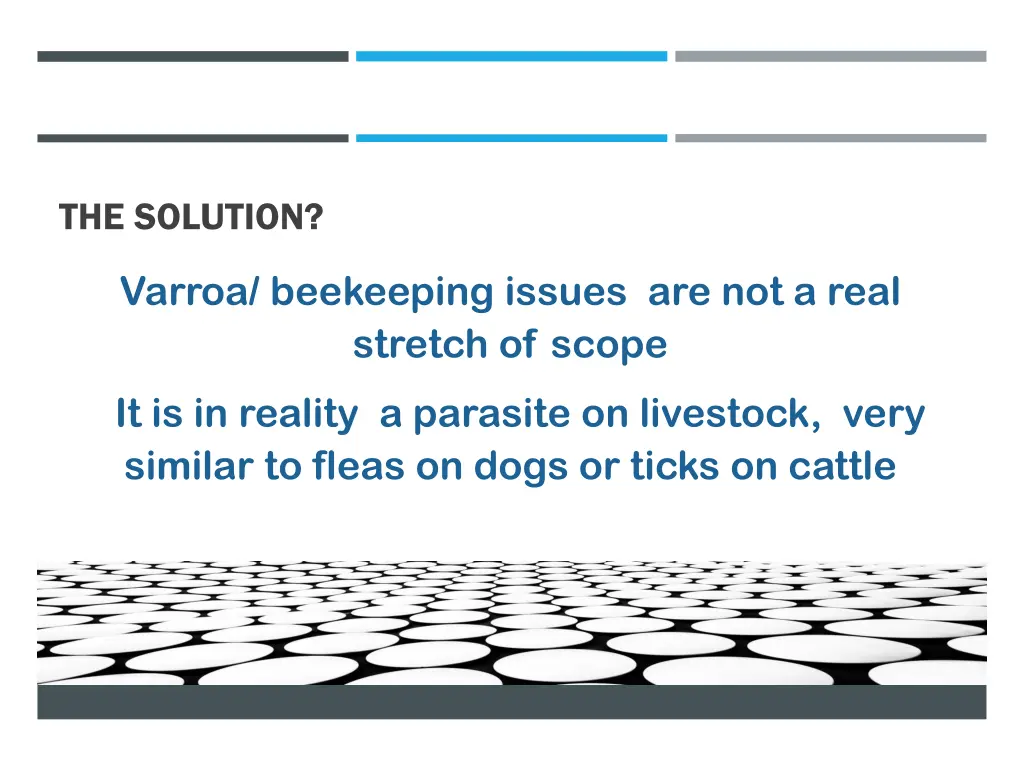 THE SOLUTION?

Varroa/ beekeeping issues are not a real stretch of scope

It is in reality a parasite on livestock, very similar to fleas on dogs or ticks on cattle